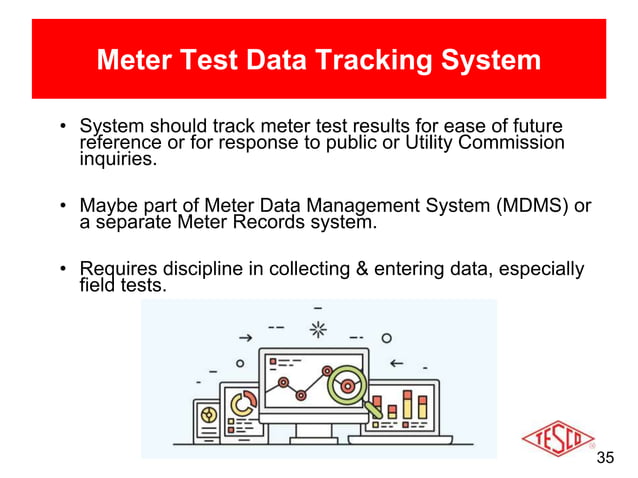 Meter Test Data Tracking System

• System should track meter test results for ease of future reference or for response to public or Utility Commission inquiries.

• Maybe part of Meter Data Management System (MDMS) or a separate Meter Records system.

• Requires discipline in collecting & entering data, especially field tests.

TESCO

35